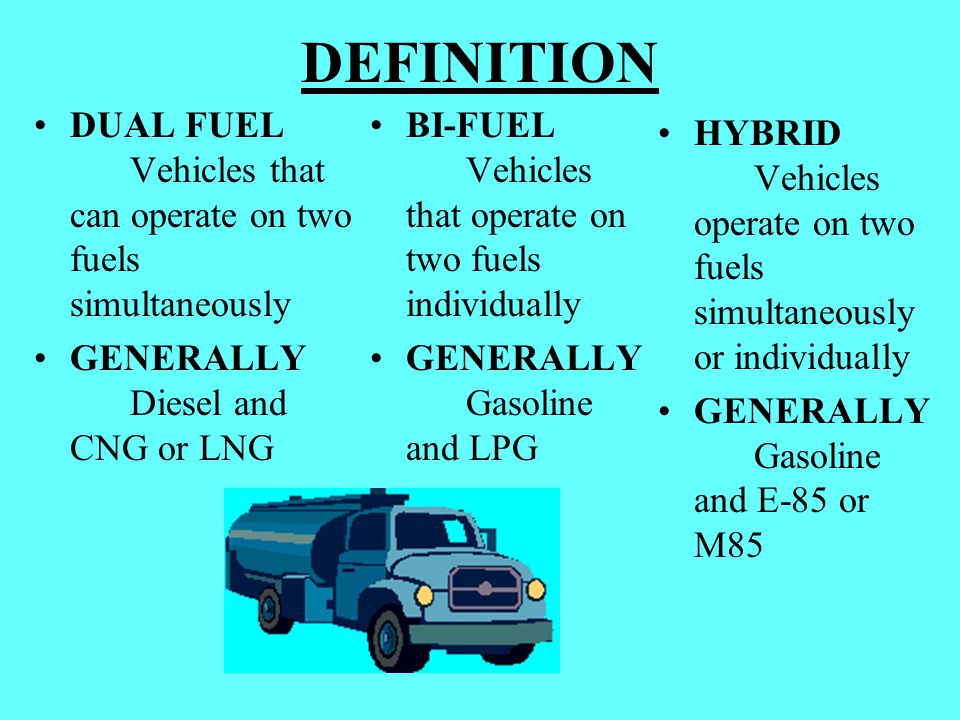 DEFINITION

• DUAL FUEL
Vehicles that can operate on two fuels simultaneously

• GENERALLY
Diesel and CNG or LNG

• BI-FUEL
Vehicles that operate on two fuels individually

• GENERALLY
Gasoline and LPG

• HYBRID
Vehicles operate on two fuels simultaneously or individually

• GENERALLY
Gasoline and E-85 or M85